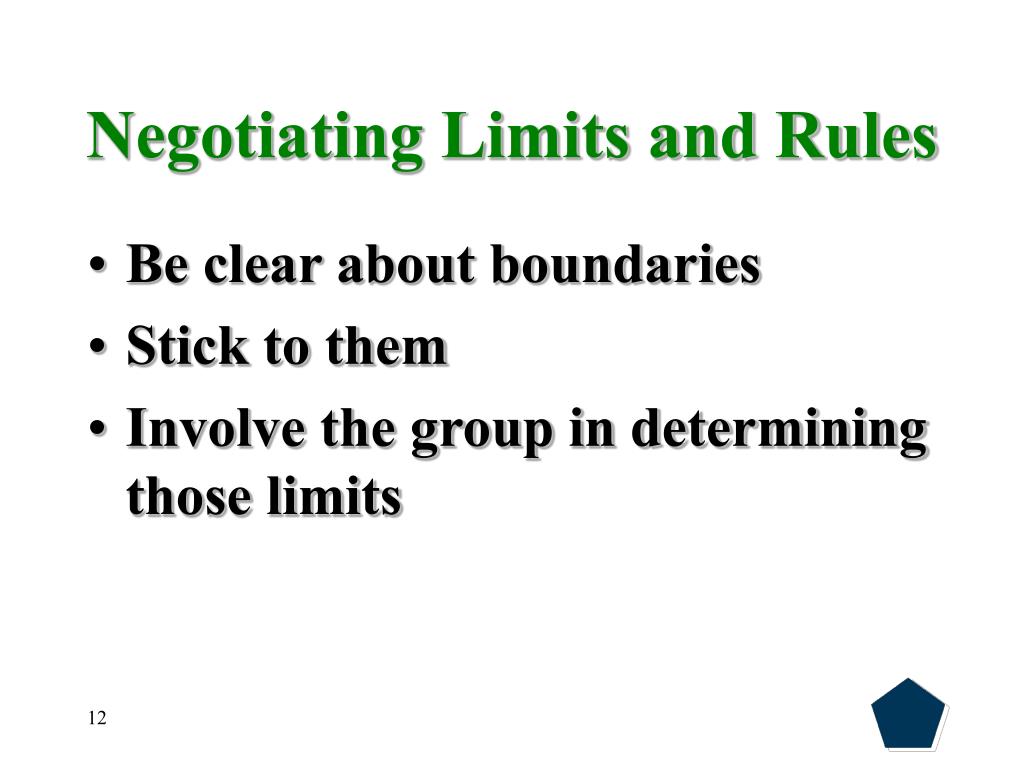 Negotiating Limits and Rules

• Be clear about boundaries
• Stick to them
• Involve the group in determining those limits

12